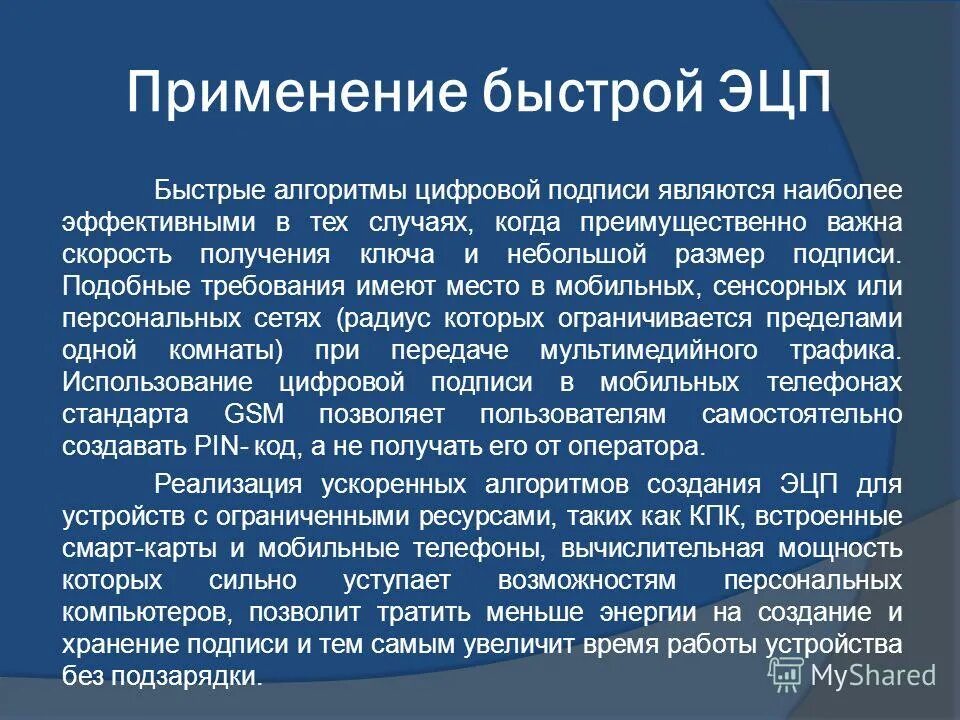 Применение быстрой ЭЦП

Быстрые алгоритмы цифровой подписи являются наиболее эффективными в тех случаях, когда преимущественно важна скорость получения ключа и небольшой размер подписи. Подобные требования имеют место в мобильных, сенсорных или персональных сетях (радиус которых ограничивается пределами одной комнаты) при передаче мультимедийного трафика. Использование цифровой подписи в мобильных телефонах стандарта GSM позволяет пользователям самостоятельно создавать PIN- код, а не получать его от оператора.

Реализация ускоренных алгоритмов создания ЭЦП для устройств с ограниченными ресурсами, таких как КПК, встроенные смарт-карты и мобильные телефоны, вычислительная мощность которых сильно уступает возможностям персональных компьютеров, позволит тратить меньше энергии на создание и хранение подписи и тем самым увеличит время работы устройства без подзарядки.

MyShared